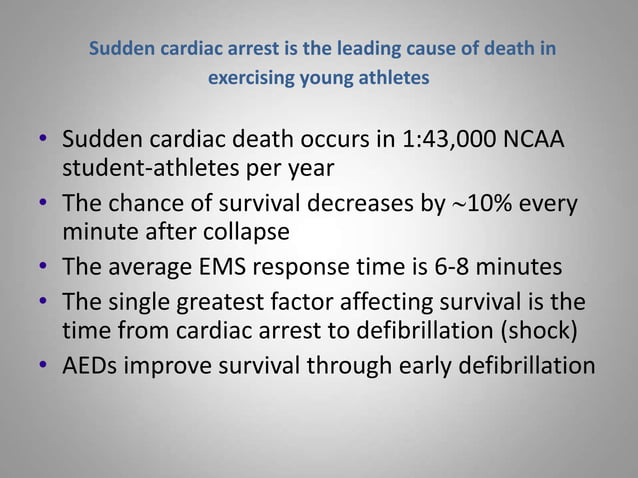 Sudden cardiac arrest is the leading cause of death in exercising young athletes

• Sudden cardiac death occurs in 1:43,000 NCAA student-athletes per year
• The chance of survival decreases by ~10% every minute after collapse
• The average EMS response time is 6-8 minutes
• The single greatest factor affecting survival is the time from cardiac arrest to defibrillation (shock)
• AEDs improve survival through early defibrillation